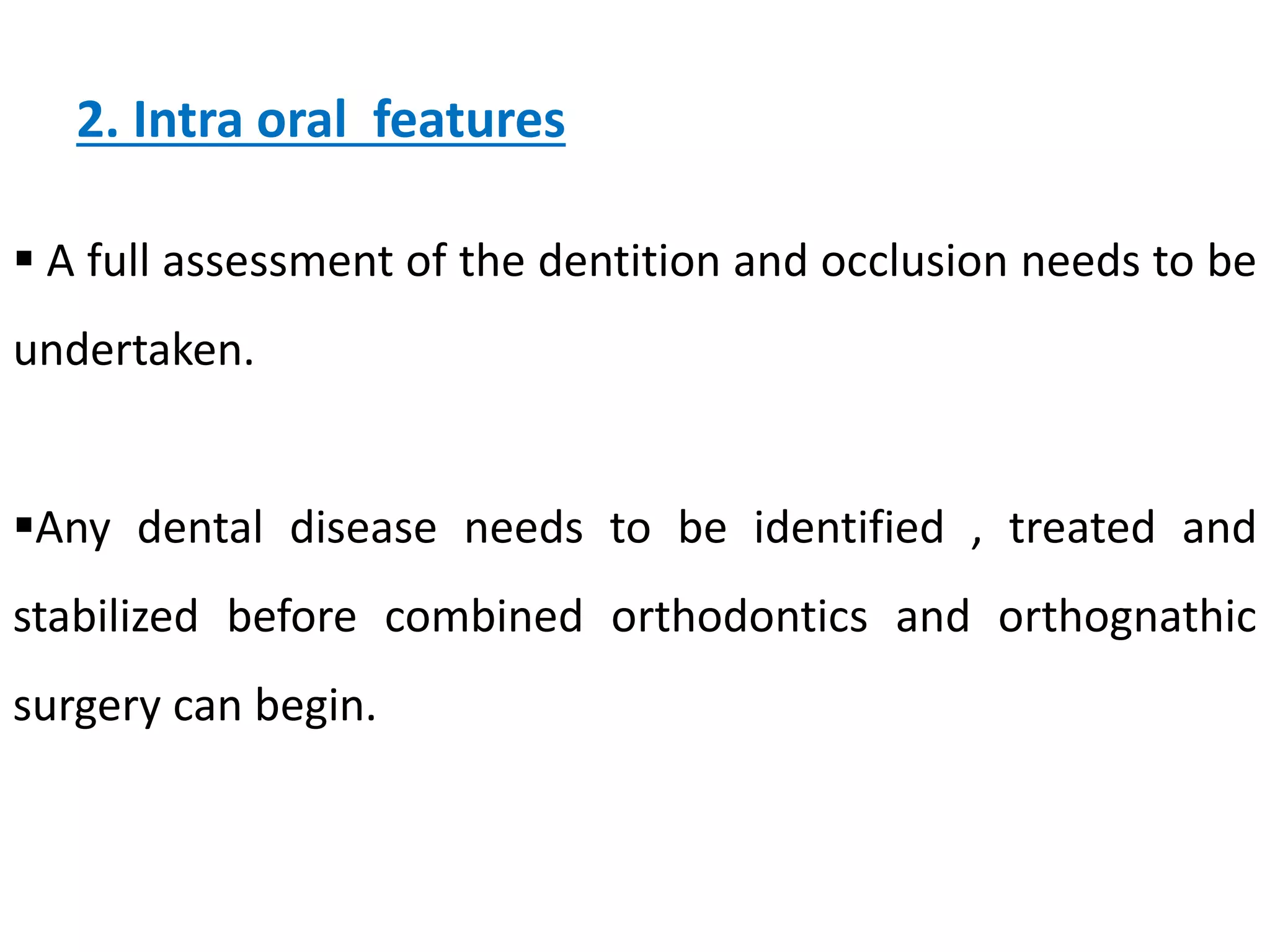 2. Intra oral features

▪ A full assessment of the dentition and occlusion needs to be undertaken.

▪Any dental disease needs to be identified , treated and stabilized before combined orthodontics and orthognathic surgery can begin.